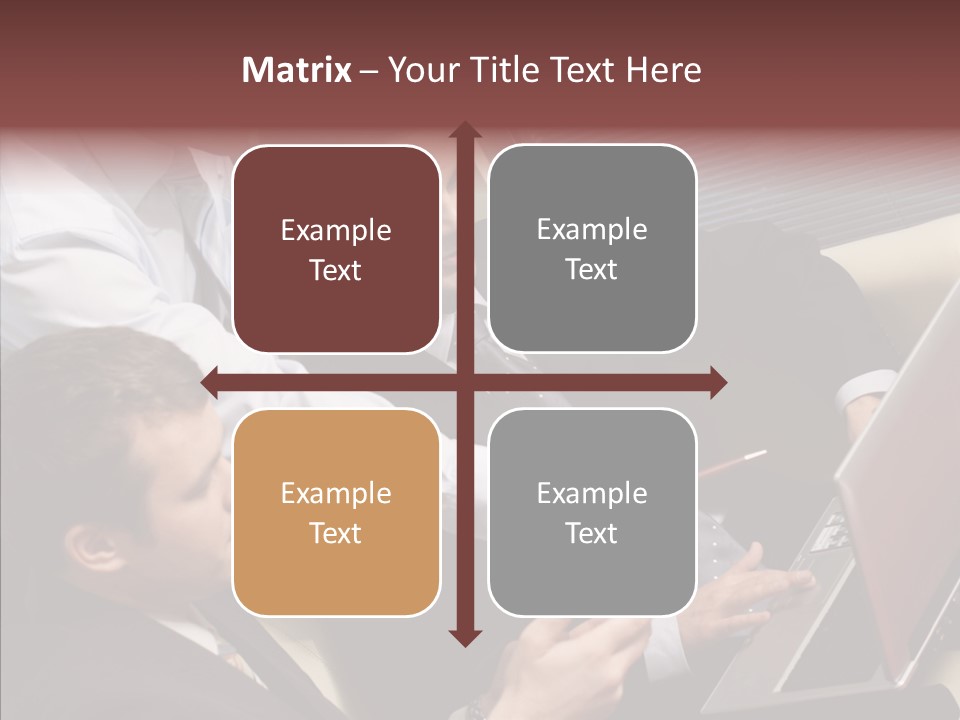 Matrix – Your Title Text Here

Example Text

Example Text

Example Text

Example Text